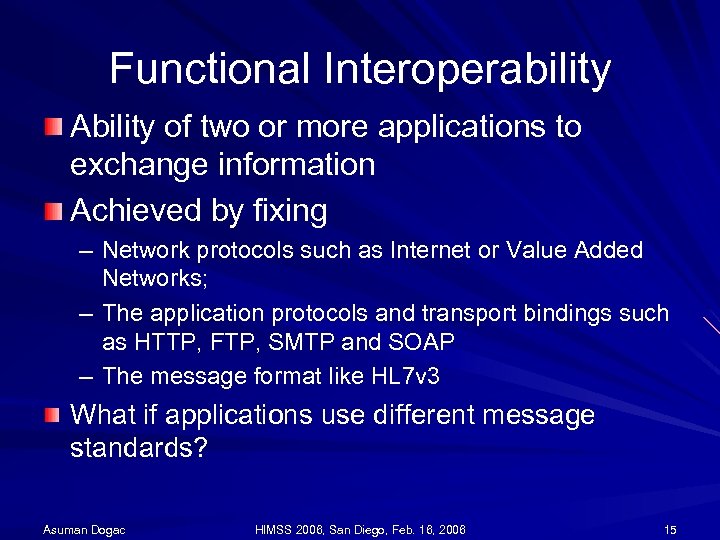 Functional Interoperability

Ability of two or more applications to exchange information

Achieved by fixing

– Network protocols such as Internet or Value Added Networks;

– The application protocols and transport bindings such as HTTP, FTP, SMTP and SOAP

– The message format like HL7v3

What if applications use different message standards?

Asuman Dogac HIMSS 2006, San Diego, Feb. 16, 2006 15